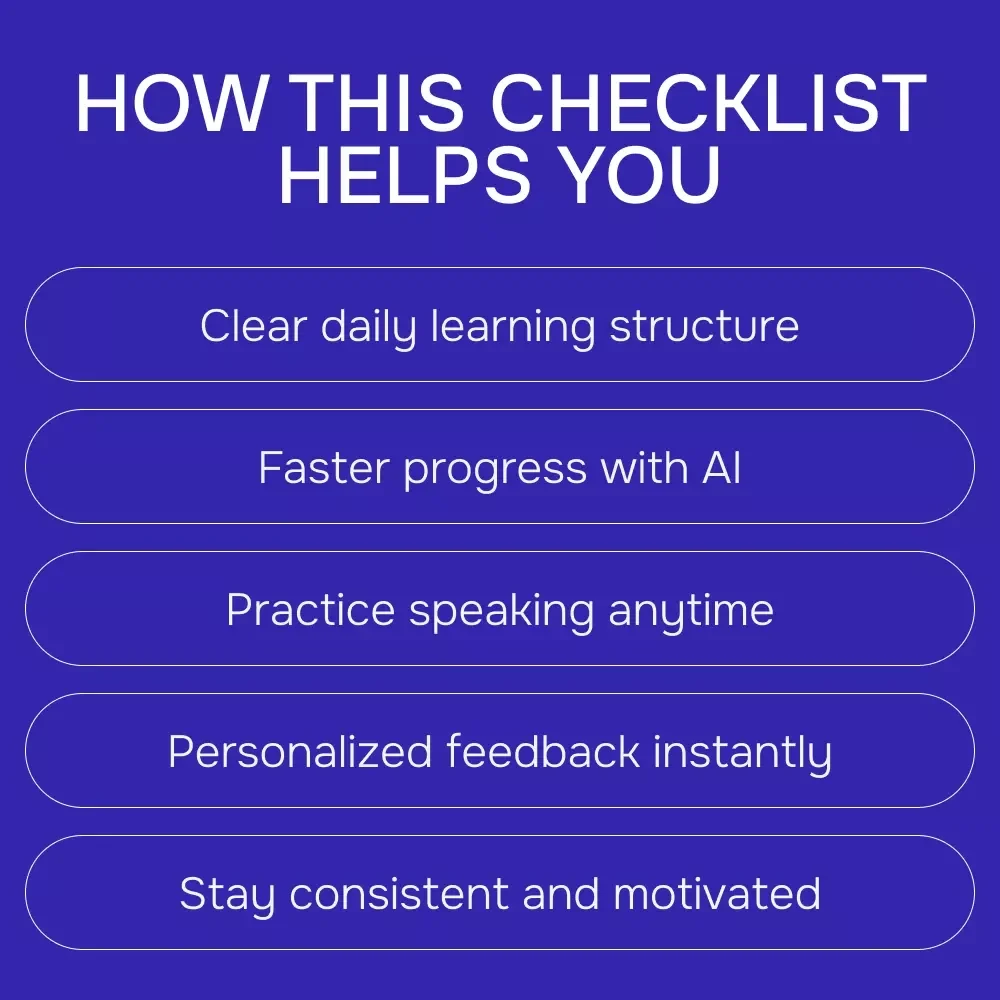 HOW THIS CHECKLIST HELPS YOU

Clear daily learning structure

Faster progress with AI

Practice speaking anytime

Personalized feedback instantly

Stay consistent and motivated